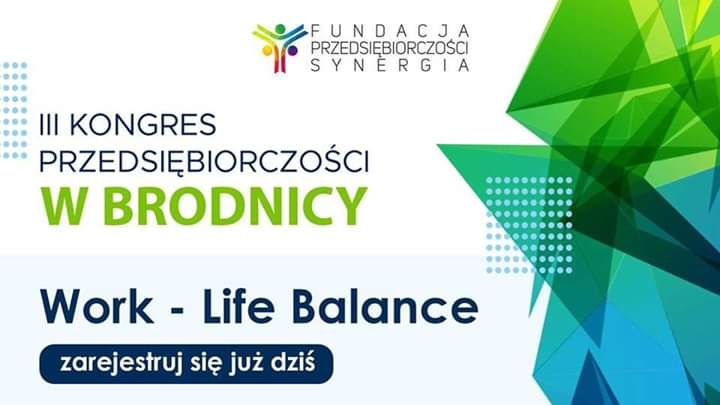 FUNDACJA
PRZEDSIĘBIORCZOŚCI
SYNERGIA

III KONGRES
PRZEDSIĘBIORCZOŚCI
W BRODNICY

Work - Life Balance

zarejestruj się już dziś